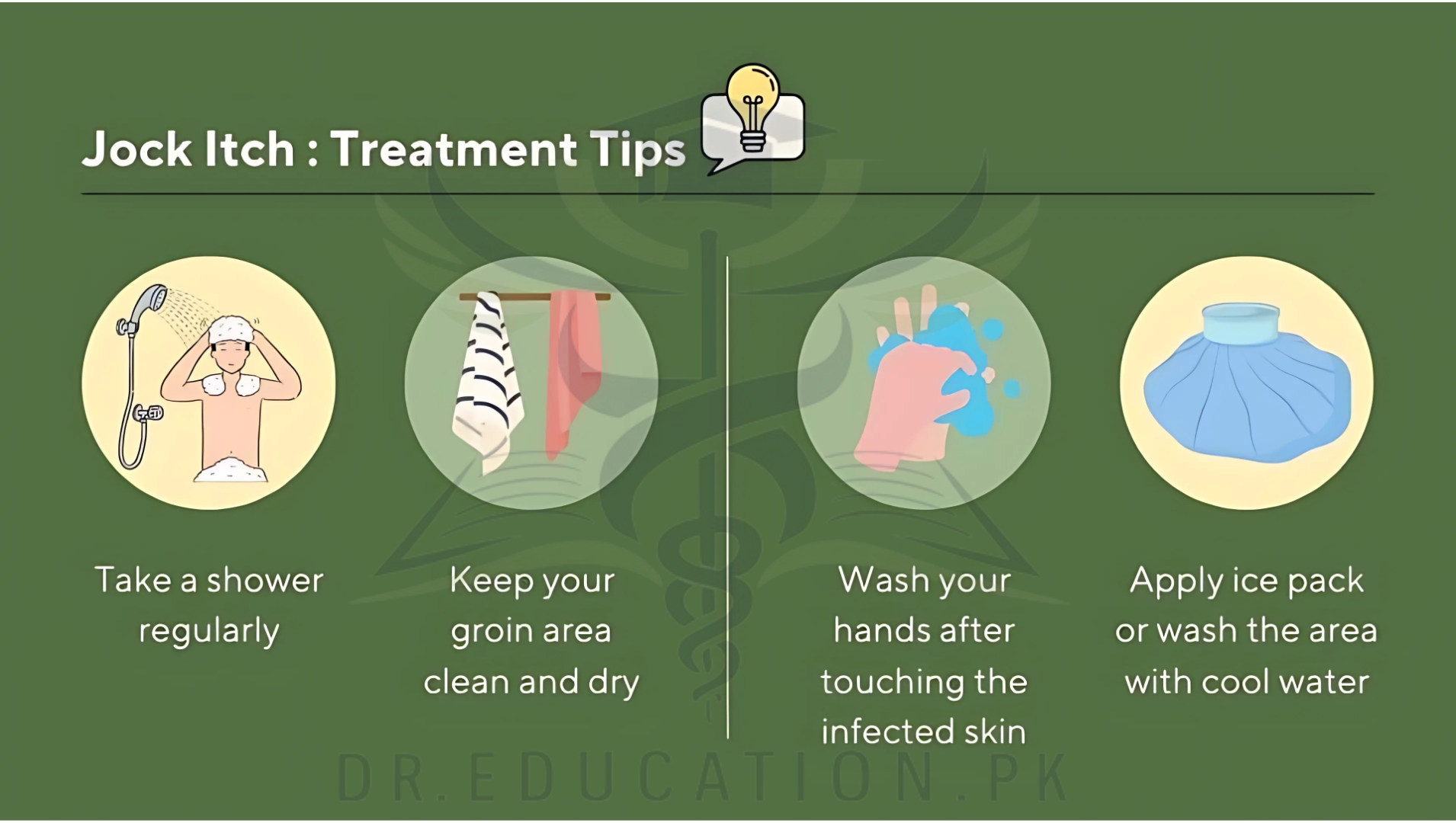 Jock Itch : Treatment Tips

Take a shower regularly

Keep your groin area clean and dry

Wash your hands after touching the infected skin

Apply ice pack or wash the area with cool water

DR.EDUCATION.PK